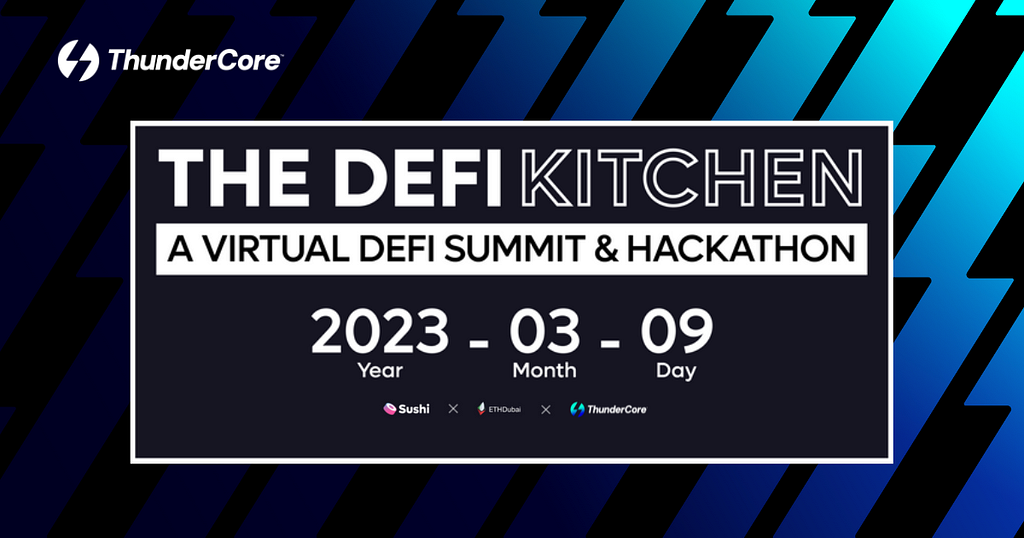 ThunderCore

THE DEFI KITCHEN

A VIRTUAL DEFI SUMMIT & HACKATHON

2023 - 03 - 09
Year Month Day

Sushi × ETHDubai × ThunderCore